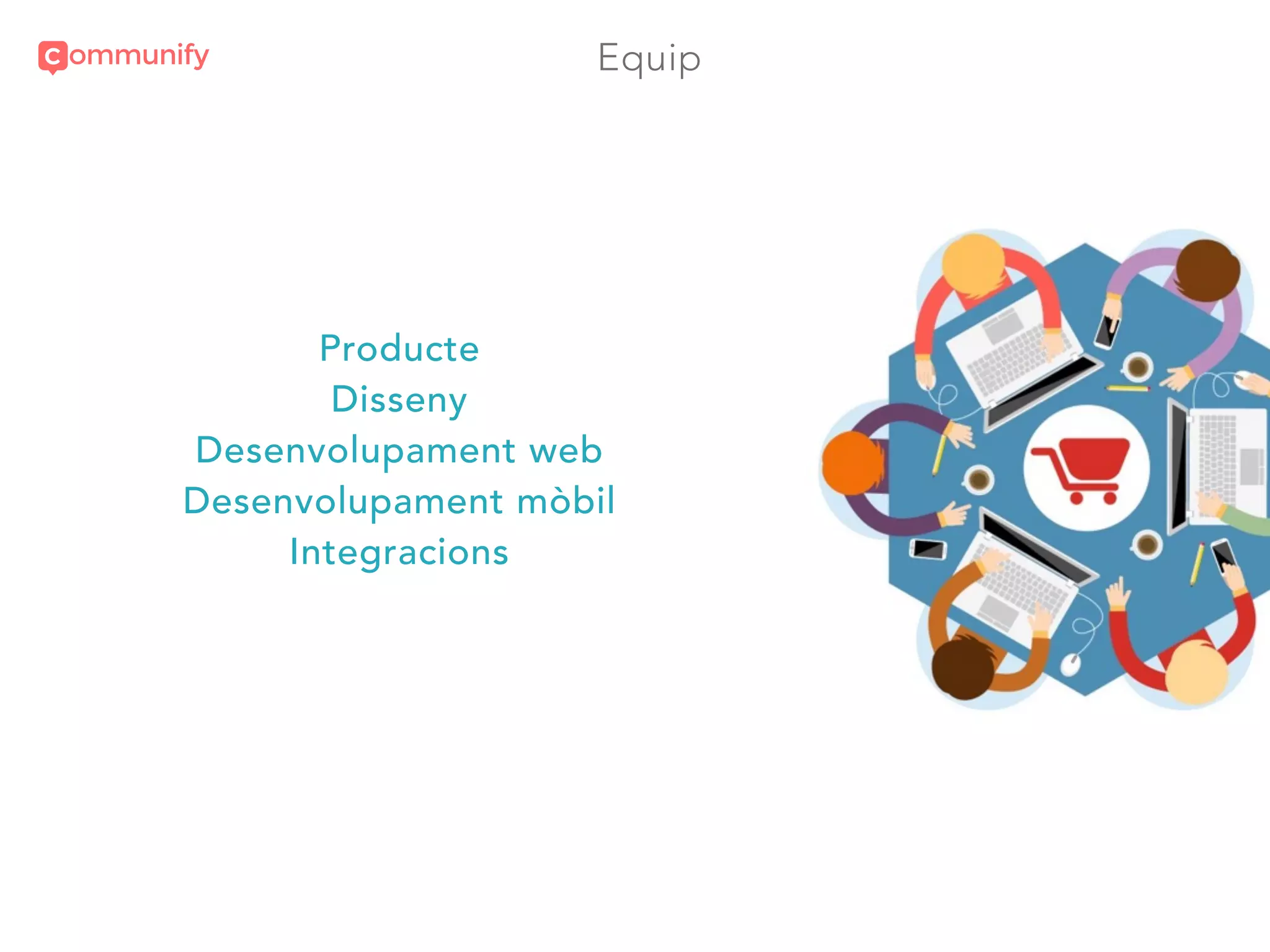 Communify

Equip

Producte
Disseny
Desenvolupament web
Desenvolupament mòbil
Integracions